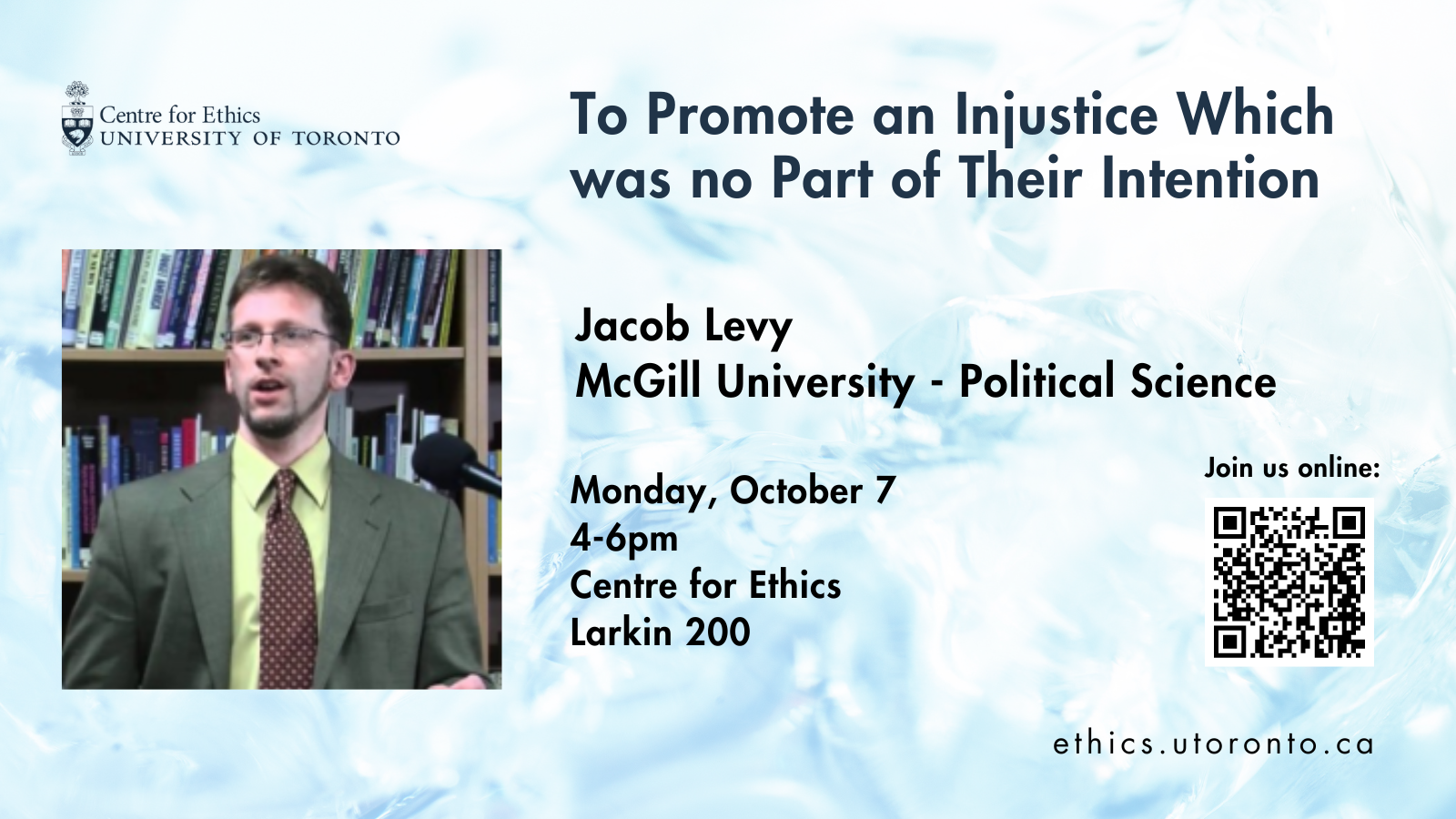 Centre for Ethics
UNIVERSITY OF TORONTO

To Promote an Injustice Which was no Part of Their Intention

Jacob Levy
McGill University - Political Science

Monday, October 7
4-6pm
Centre for Ethics
Larkin 200

Join us online:

ethics.utoronto.ca